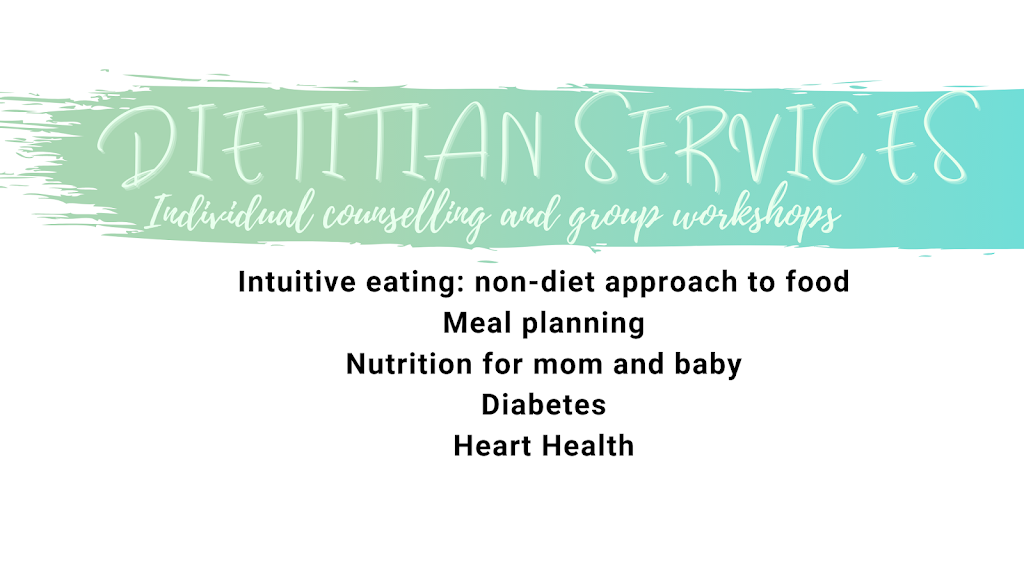 DIETITIAN SERVICES
Individual counselling and group workshops

Intuitive eating: non-diet approach to food
Meal planning
Nutrition for mom and baby
Diabetes
Heart Health